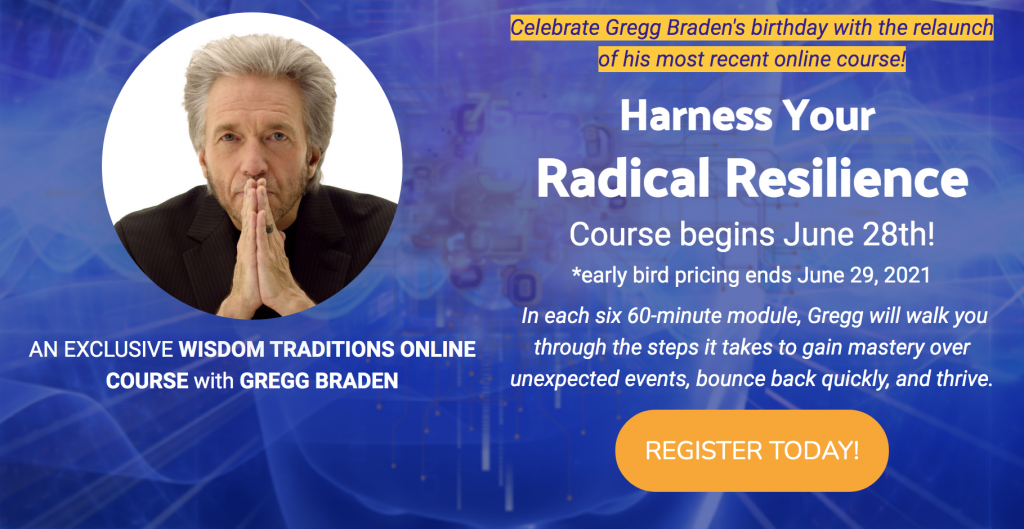 AN EXCLUSIVE WISDOM TRADITIONS ONLINE COURSE with GREGG BRADEN

Celebrate Gregg Braden's birthday with the relaunch of his most recent online course!

Harness Your
Radical Resilience

Course begins June 28th!

*early bird pricing ends June 29, 2021

In each six 60-minute module, Gregg will walk you through the steps it takes to gain mastery over unexpected events, bounce back quickly, and thrive.

REGISTER TODAY!